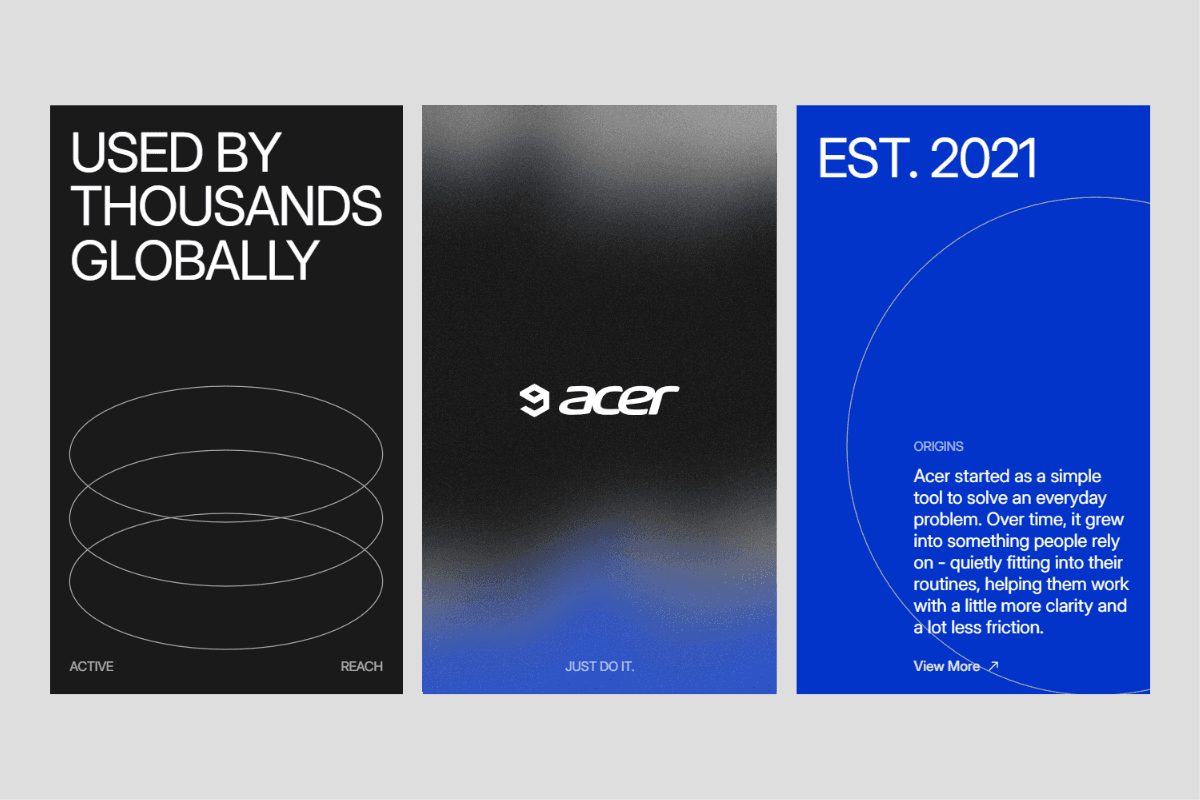 USED BY THOUSANDS GLOBALLY

ACTIVE

REACH

acer

JUST DO IT.

EST. 2021

ORIGINS

Acer started as a simple tool to solve an everyday problem. Over time, it grew into something people rely on - quietly fitting into their routines, helping them work with a little more clarity and a lot less friction.

View More ↗